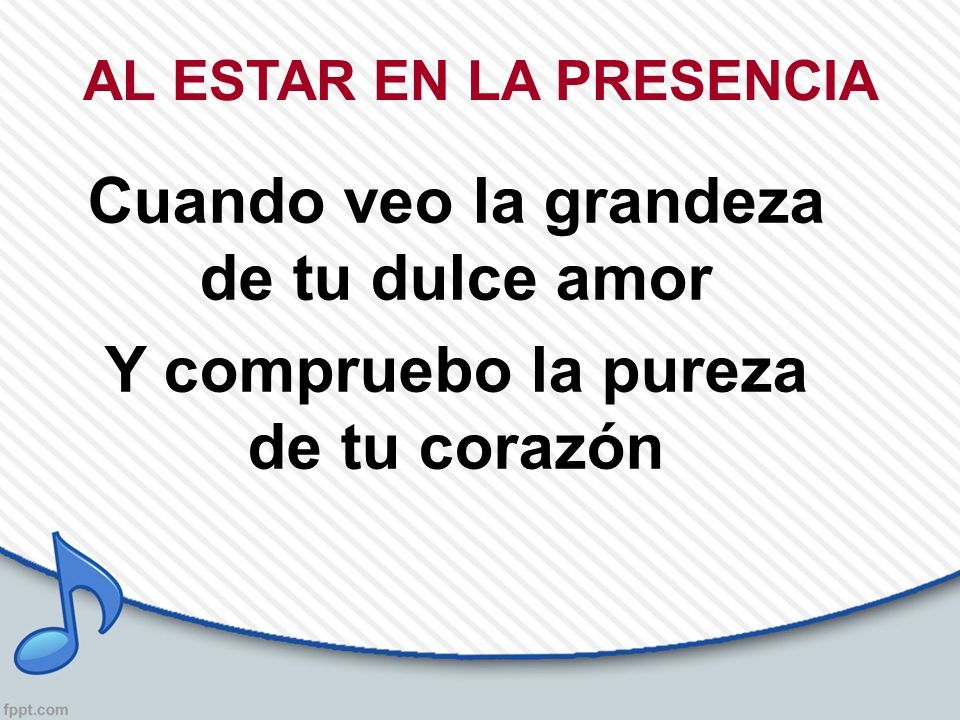 AL ESTAR EN LA PRESENCIA

Cuando veo la grandeza de tu dulce amor

Y compruebo la pureza de tu corazón

fppt.com